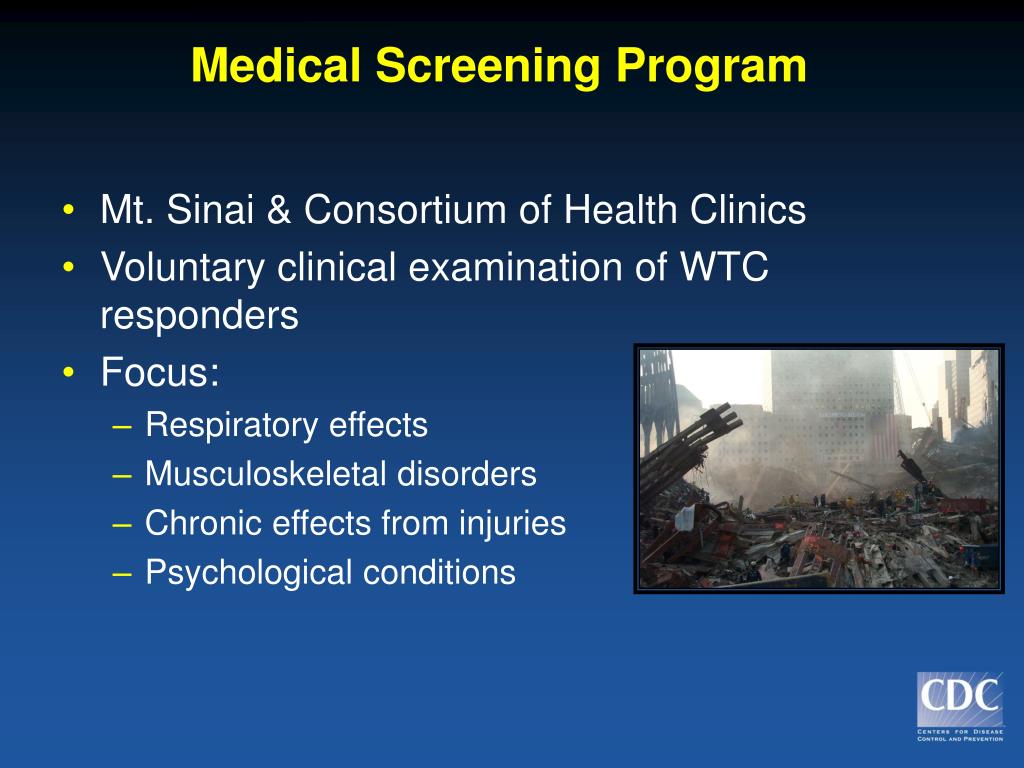 Medical Screening Program

• Mt. Sinai & Consortium of Health Clinics
• Voluntary clinical examination of WTC responders
• Focus:
– Respiratory effects
– Musculoskeletal disorders
– Chronic effects from injuries
– Psychological conditions

CDC
CENTERS FOR DISEASE CONTROL AND PREVENTION